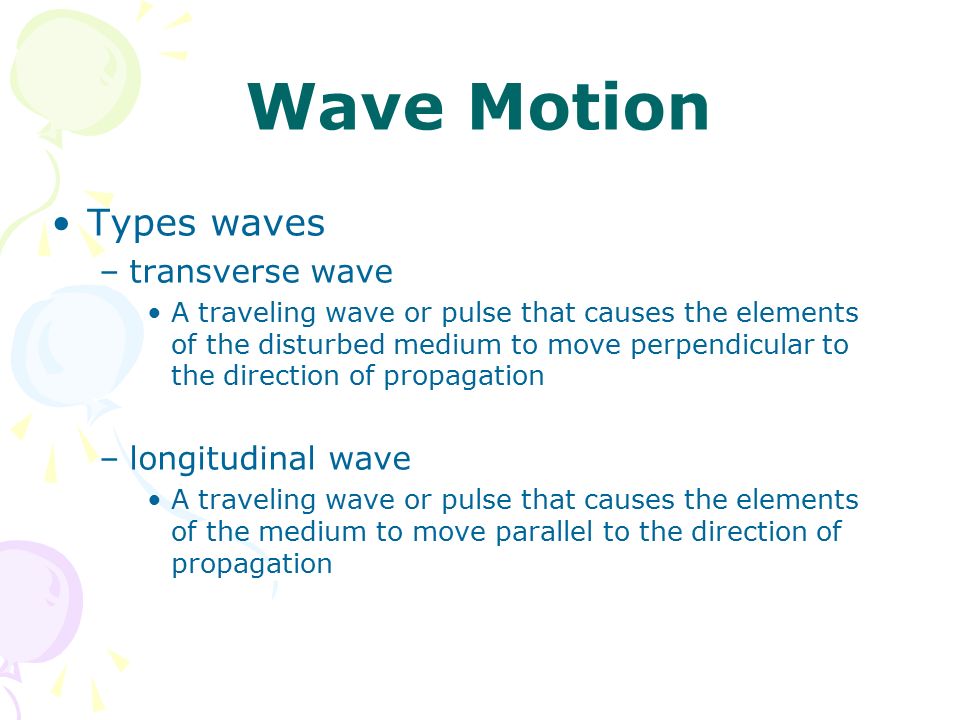 Wave Motion

• Types waves

– transverse wave

• A traveling wave or pulse that causes the elements of the disturbed medium to move perpendicular to the direction of propagation

– longitudinal wave

• A traveling wave or pulse that causes the elements of the medium to move parallel to the direction of propagation